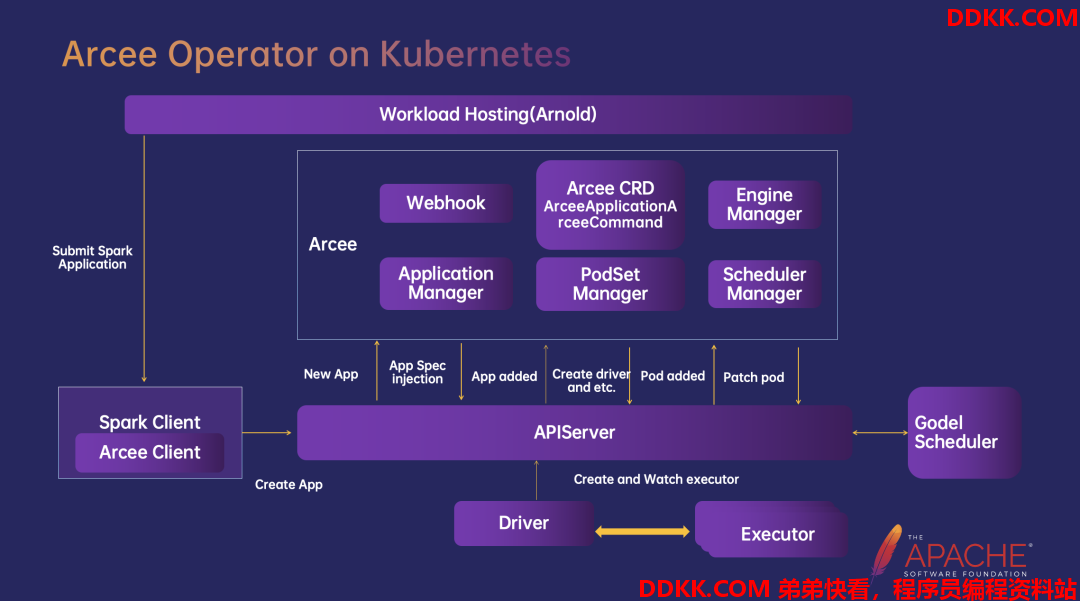 DDKK.COM

Arcee Operator on Kubernetes

Workload Hosting(Arnold)

Submit Spark Application

Arcee

Webhook

Arcee CRD
ArceeApplicationArceeCommand

Engine Manager

Application Manager

PodSet Manager

Scheduler Manager

New App

App Spec injection

App added

Create driver and etc.

Pod added

Patch pod

Spark Client

Arcee Client

APIServer

Godel Scheduler

Create App

Create and Watch executor

Driver

Executor

THE APACHE SOFTWARE FOUNDATION

DDKK.COM 弟弟快看，程序员编程资料站